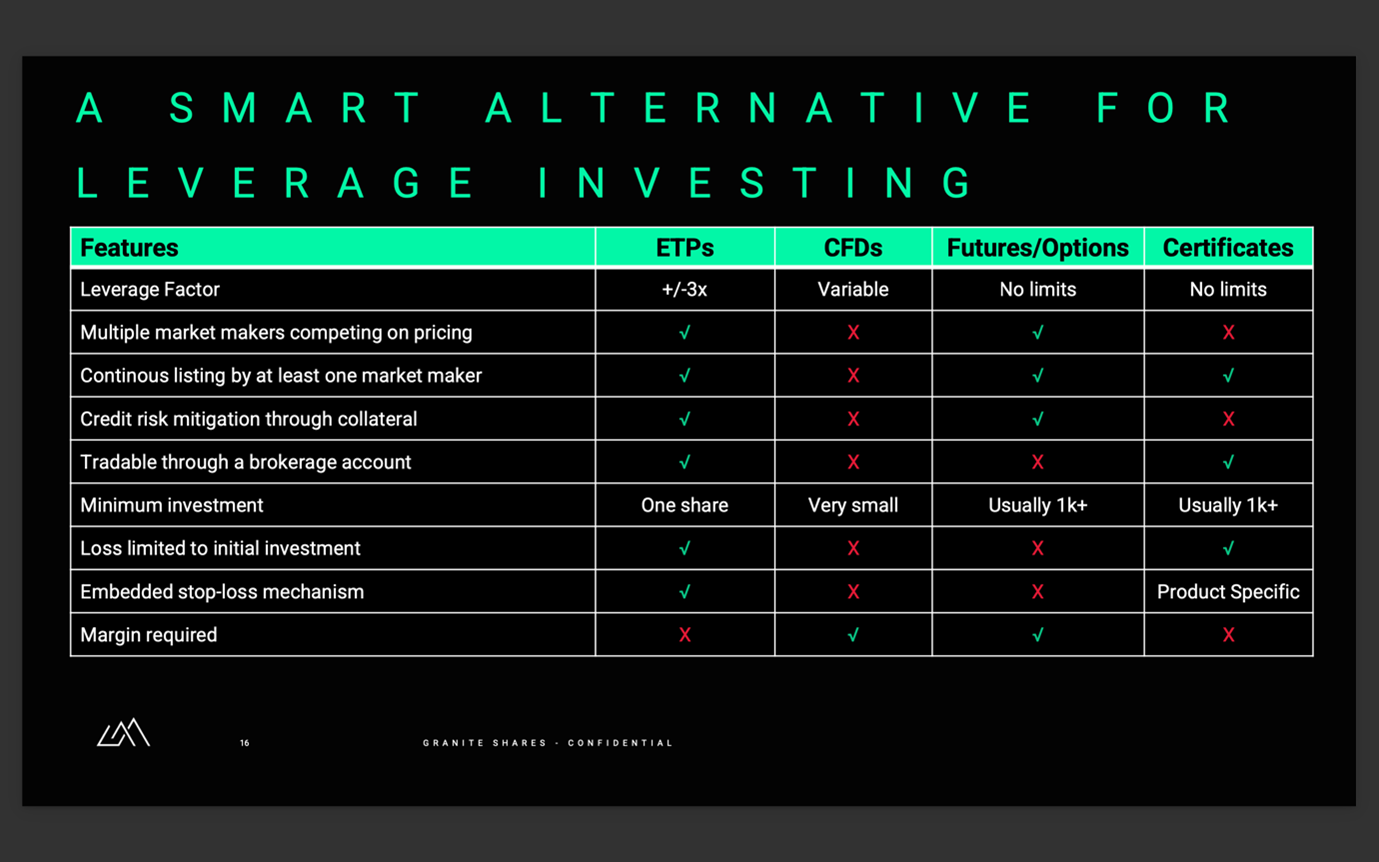 A SMART ALTERNATIVE FOR LEVERAGE INVESTING

| Features | ETPs | CFDs | Futures/Options | Certificates |
|---|---|---|---|---|
| Leverage Factor | +/-3x | Variable | No limits | No limits |
| Multiple market makers competing on pricing | √ | X | √ | X |
| Continous listing by at least one market maker | √ | X | √ | √ |
| Credit risk mitigation through collateral | √ | X | √ | X |
| Tradable through a brokerage account | √ | X | X | √ |
| Minimum investment | One share | Very small | Usually 1k+ | Usually 1k+ |
| Loss limited to initial investment | √ | X | X | √ |
| Embedded stop-loss mechanism | √ | X | X | Product Specific |
| Margin required | X | √ | √ | X |

16

GRANITE SHARES - CONFIDENTIAL